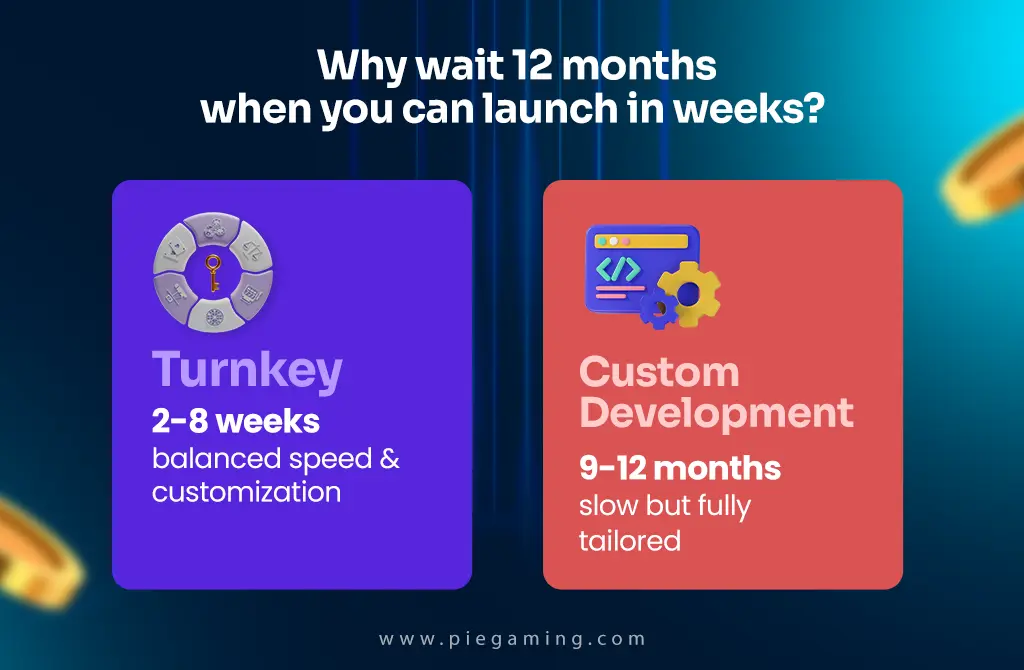 Why wait 12 months when you can launch in weeks?

Turnkey
2-8 weeks
balanced speed & customization

Custom Development
9-12 months
slow but fully tailored

www.piegaming.com